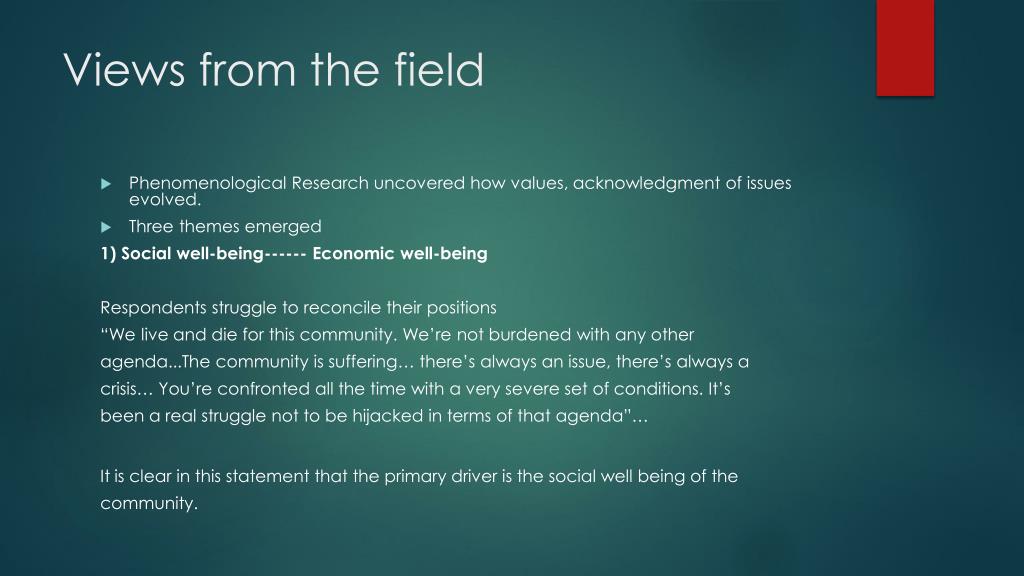 Views from the field

Phenomenological Research uncovered how values, acknowledgment of issues evolved.

Three themes emerged

1) Social well-being------ Economic well-being

Respondents struggle to reconcile their positions
“We live and die for this community. We’re not burdened with any other agenda...The community is suffering… there’s always an issue, there’s always a crisis… You’re confronted all the time with a very severe set of conditions. It’s been a real struggle not to be hijacked in terms of that agenda”…

It is clear in this statement that the primary driver is the social well being of the community.